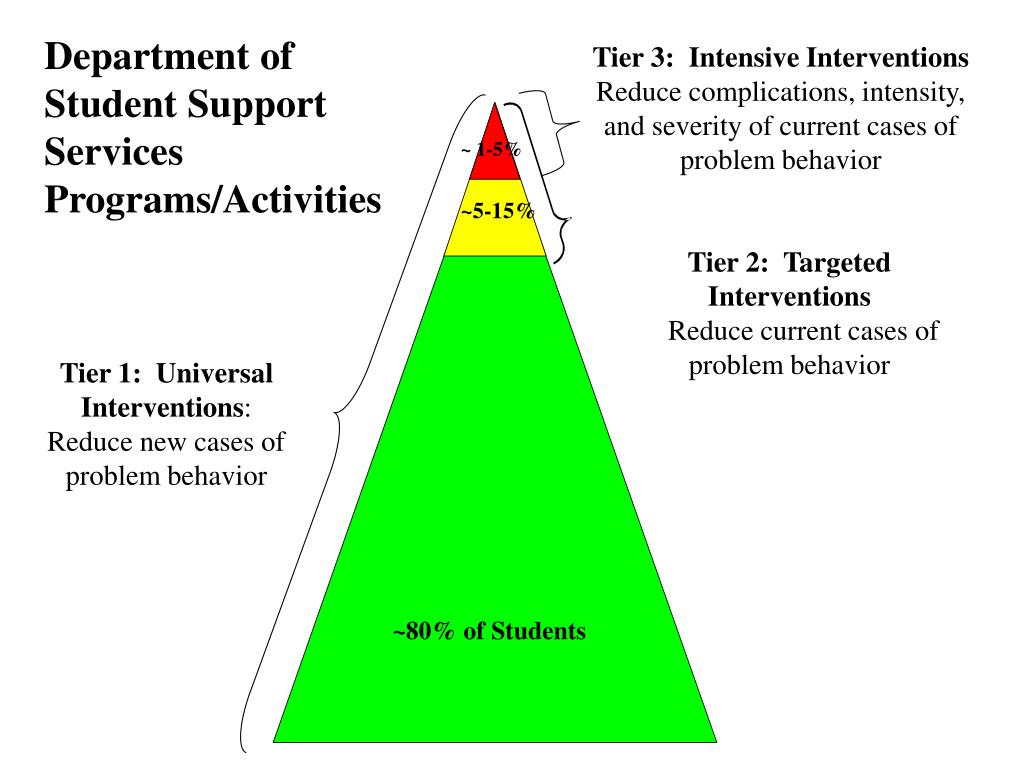 Department of Student Support Services Programs/Activities

Tier 3: Intensive Interventions
Reduce complications, intensity, and severity of current cases of problem behavior

~ 1-5%

~5-15%

Tier 2: Targeted Interventions
Reduce current cases of problem behavior

Tier 1: Universal Interventions:
Reduce new cases of problem behavior

~80% of Students